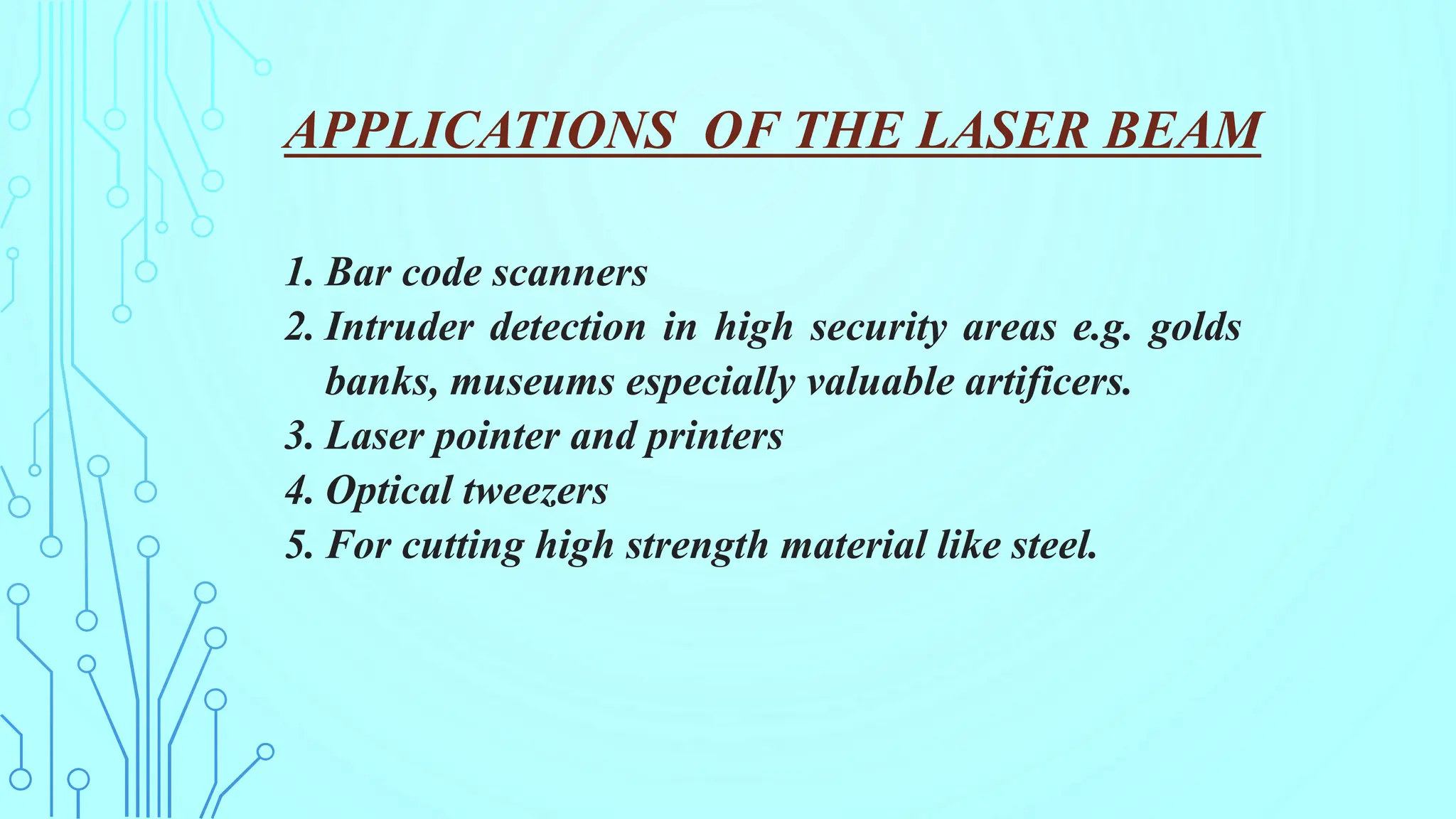 APPLICATIONS OF THE LASER BEAM

1. Bar code scanners
2. Intruder detection in high security areas e.g. golds banks, museums especially valuable artificers.
3. Laser pointer and printers
4. Optical tweezers
5. For cutting high strength material like steel.